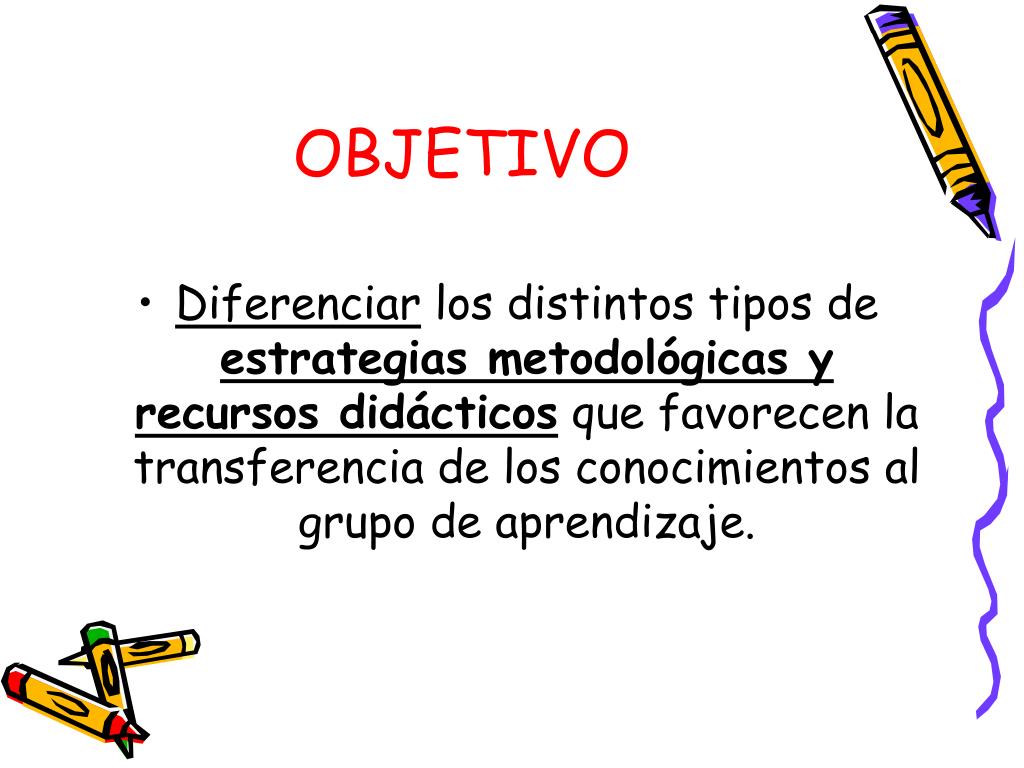 OBJETIVO

• Diferenciar los distintos tipos de estrategias metodológicas y recursos didácticos que favorecen la transferencia de los conocimientos al grupo de aprendizaje.